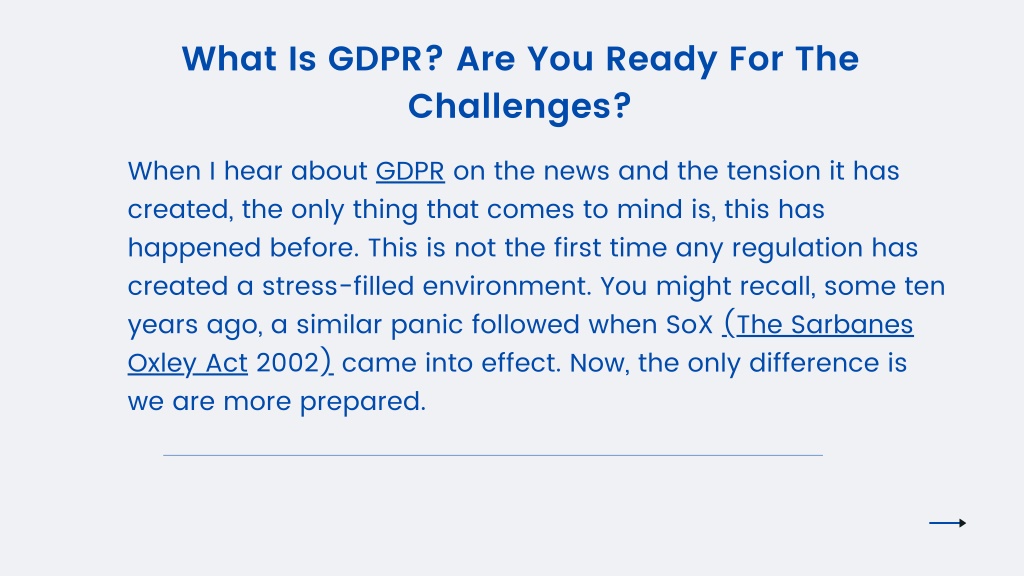 What Is GDPR? Are You Ready For The Challenges?

When I hear about GDPR on the news and the tension it has created, the only thing that comes to mind is, this has happened before. This is not the first time any regulation has created a stress-filled environment. You might recall, some ten years ago, a similar panic followed when SoX (The Sarbanes Oxley Act 2002) came into effect. Now, the only difference is we are more prepared.